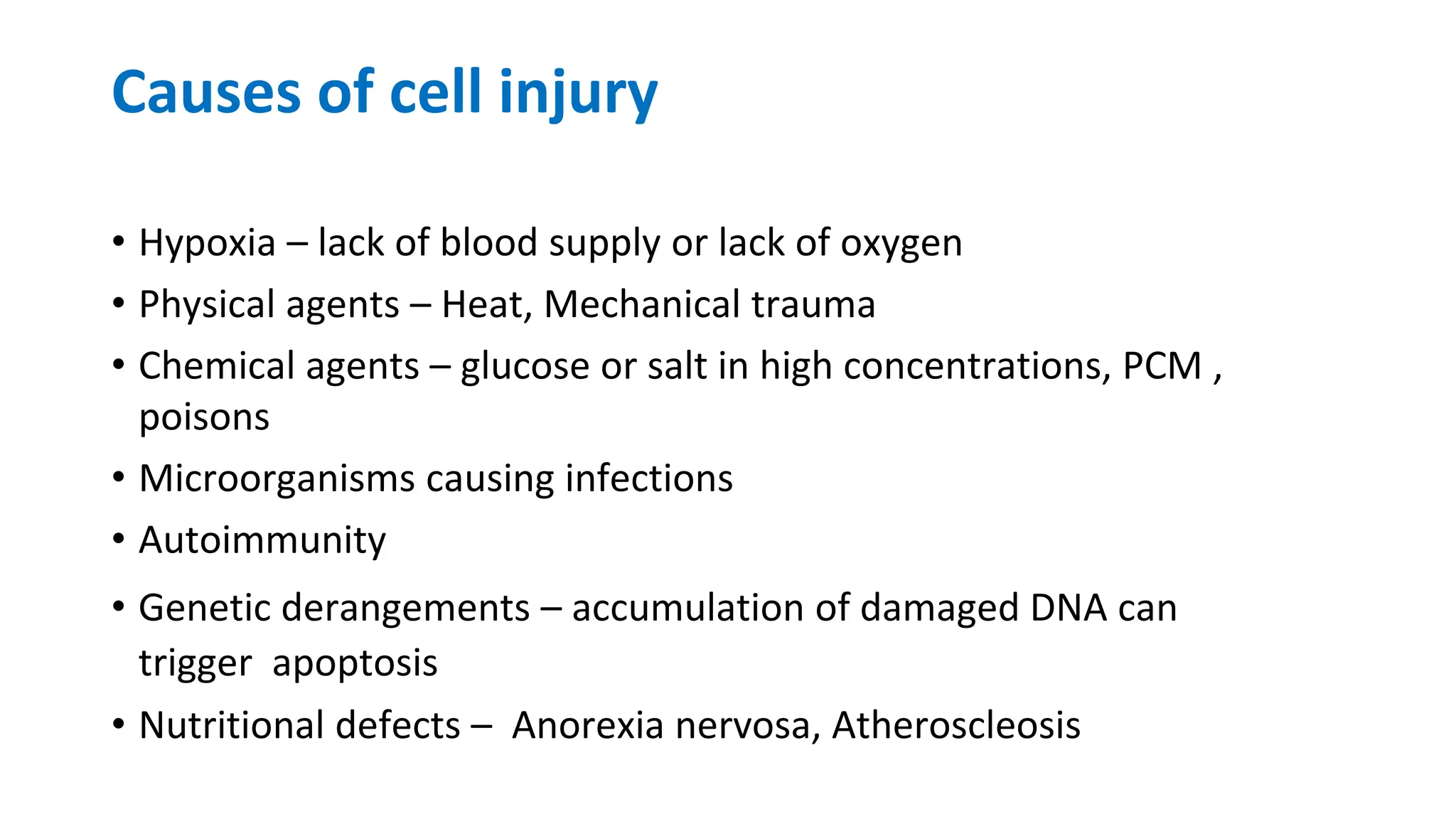 Causes of cell injury

• Hypoxia – lack of blood supply or lack of oxygen
• Physical agents – Heat, Mechanical trauma
• Chemical agents – glucose or salt in high concentrations, PCM , poisons
• Microorganisms causing infections
• Autoimmunity
• Genetic derangements – accumulation of damaged DNA can trigger apoptosis
• Nutritional defects – Anorexia nervosa, Atheroscleosis